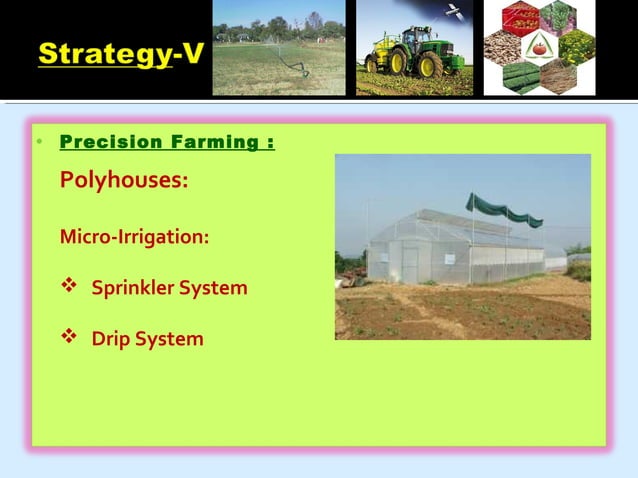 Strategy-V

• Precision Farming :

Polyhouses:

Micro-Irrigation:

❖ Sprinkler System

❖ Drip System